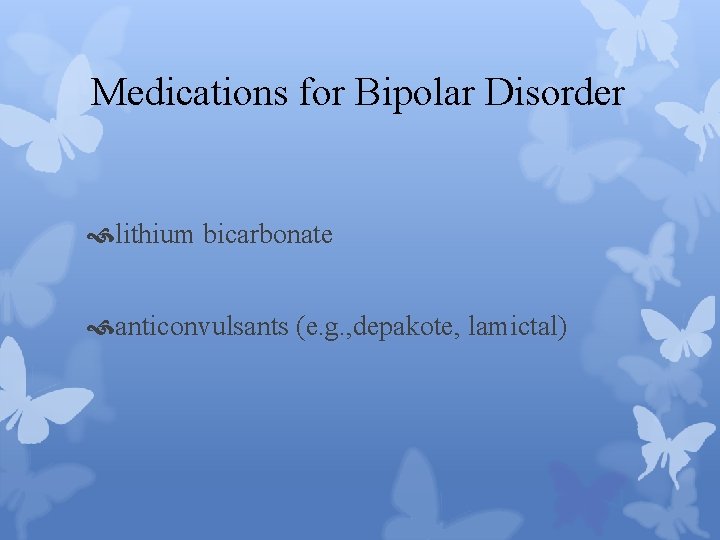 Medications for Bipolar Disorder

lithium bicarbonate

anticonvulsants (e.g.,depakote, lamictal)